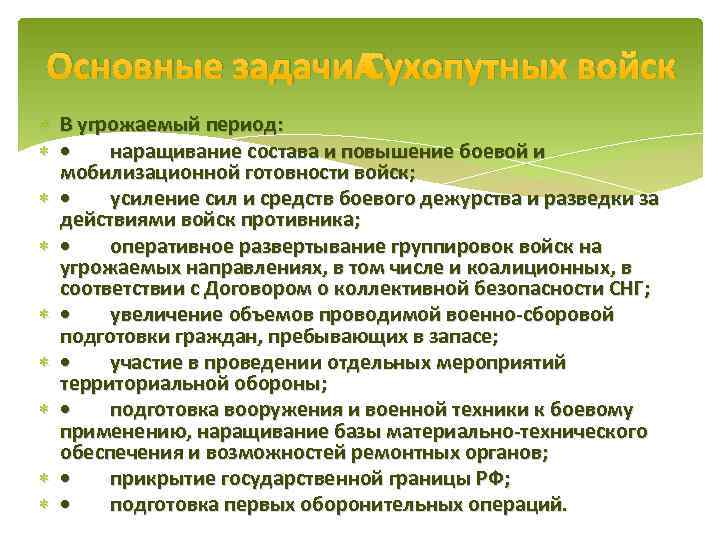 Основные задачи Сухопутных войск

В угрожаемый период:
• наращивание состава и повышение боевой и мобилизационной готовности войск;
• усиление сил и средств боевого дежурства и разведки за действиями войск противника;
• оперативное развертывание группировок войск на угрожаемых направлениях, в том числе и коалиционных, в соответствии с Договором о коллективной безопасности СНГ;
• увеличение объемов проводимой военно-сборовой подготовки граждан, пребывающих в запасе;
• участие в проведении отдельных мероприятий территориальной обороны;
• подготовка вооружения и военной техники к боевому применению, наращивание базы материально-технического обеспечения и возможностей ремонтных органов;
• прикрытие государственной границы РФ;
• подготовка первых оборонительных операций.